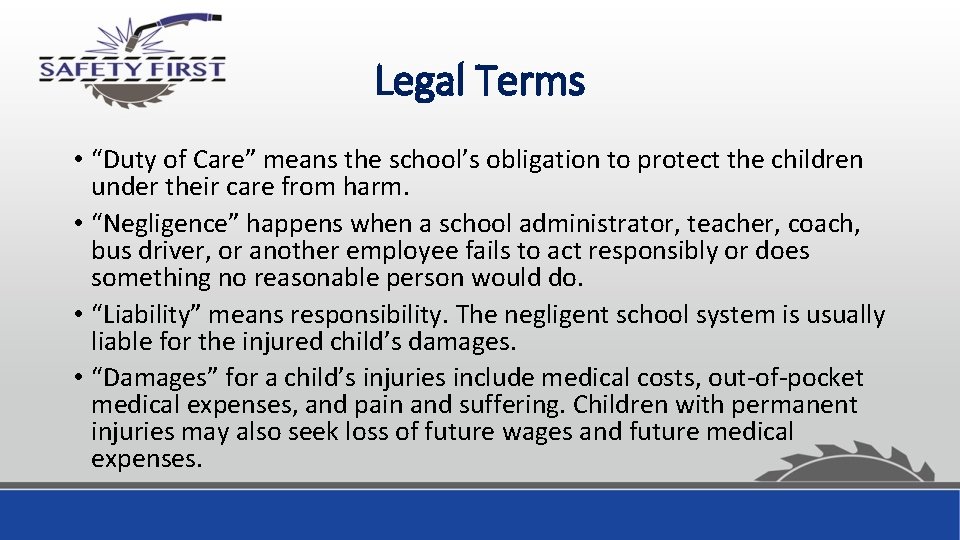 SAFETY FIRST

Legal Terms

• “Duty of Care” means the school’s obligation to protect the children under their care from harm.
• “Negligence” happens when a school administrator, teacher, coach, bus driver, or another employee fails to act responsibly or does something no reasonable person would do.
• “Liability” means responsibility. The negligent school system is usually liable for the injured child’s damages.
• “Damages” for a child’s injuries include medical costs, out-of-pocket medical expenses, and pain and suffering. Children with permanent injuries may also seek loss of future wages and future medical expenses.